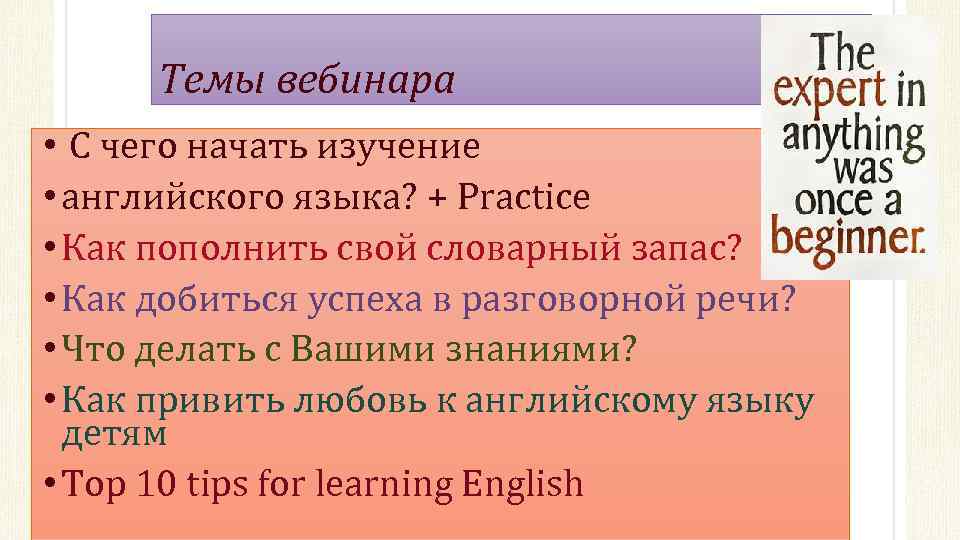 Темы вебинара

• С чего начать изучение
• английского языка? + Practice
• Как пополнить свой словарный запас?
• Как добиться успеха в разговорной речи?
• Что делать с Вашими знаниями?
• Как привить любовь к английскому языку детям
• Top 10 tips for learning English

The expert in anything was once a beginner.